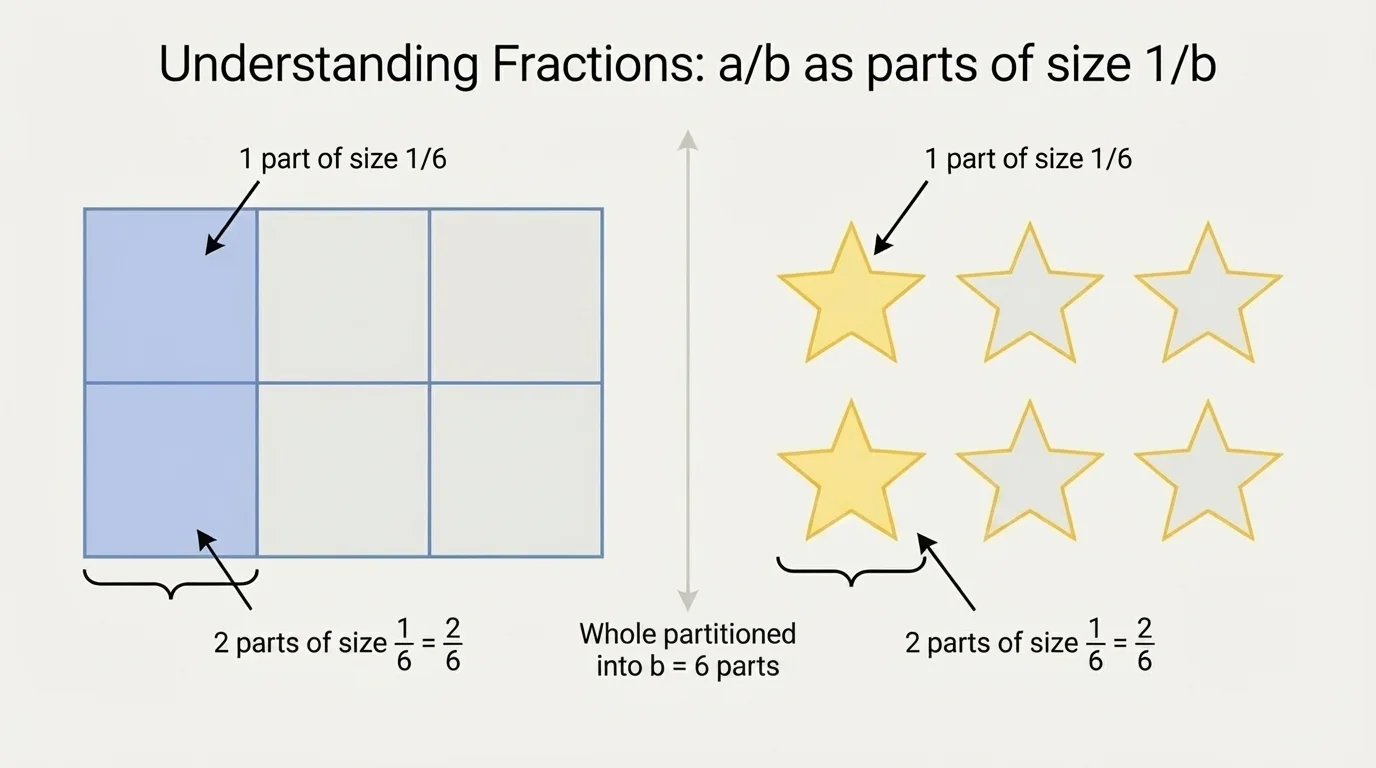 Understanding Fractions: a/b as parts of size 1/b

1 part of size 1/6

2 parts of size $\frac{1}{6} = \frac{2}{6}$

Whole partitioned into b = 6 parts

1 part of size 1/6

2 parts of size $\frac{1}{6} = \frac{2}{6}$